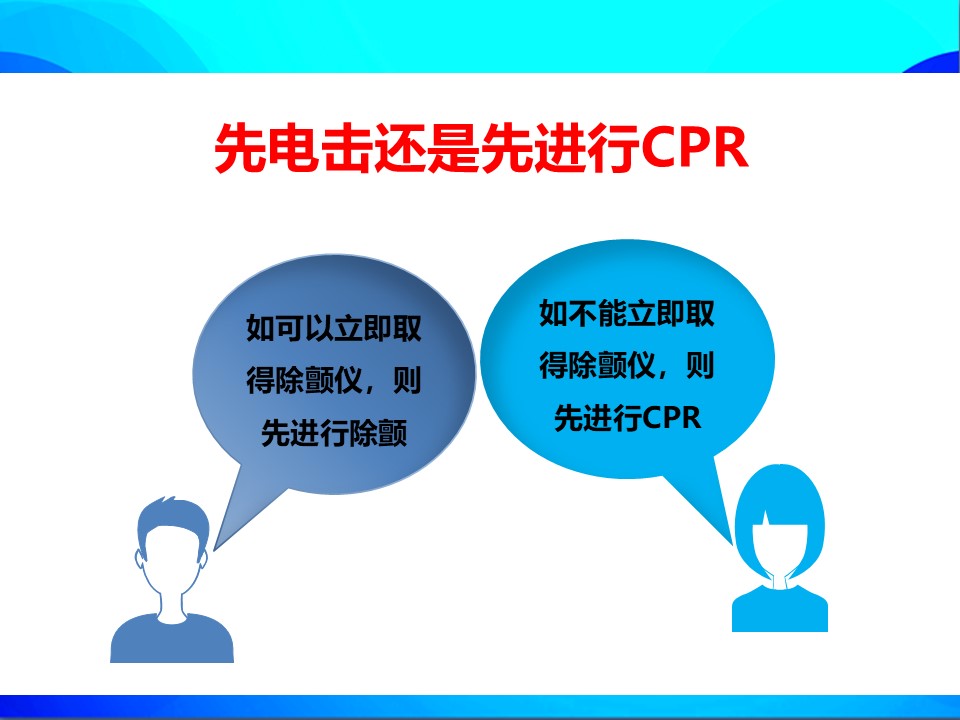 先电击还是先进行CPR

如可以立即取得除颤仪，则先进行除颤

如不能立即取得除颤仪，则先进行CPR